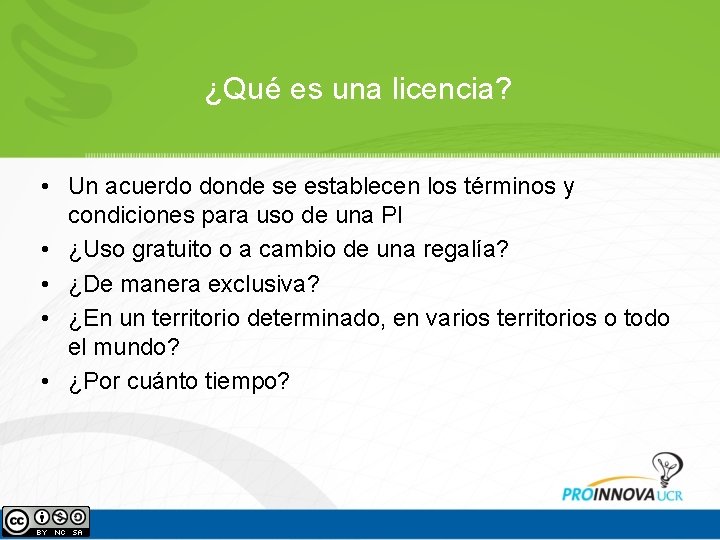 ¿Qué es una licencia?

• Un acuerdo donde se establecen los términos y condiciones para uso de una PI
• ¿Uso gratuito o a cambio de una regalía?
• ¿De manera exclusiva?
• ¿En un territorio determinado, en varios territorios o todo el mundo?
• ¿Por cuánto tiempo?

PROINNOVA UCR

BY NC SA